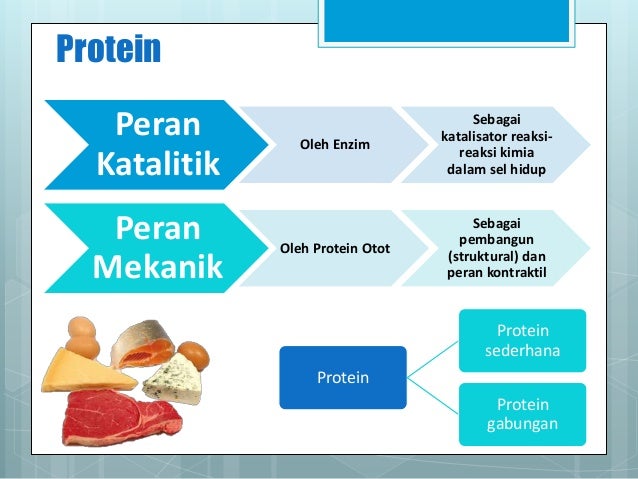 Protein

Peran Katalitik

Oleh Enzim

Sebagai katalisator reaksi-reaksi kimia dalam sel hidup

Peran Mekanik

Oleh Protein Otot

Sebagai pembangun (struktural) dan peran kontraktil

Protein

Protein sederhana

Protein gabungan